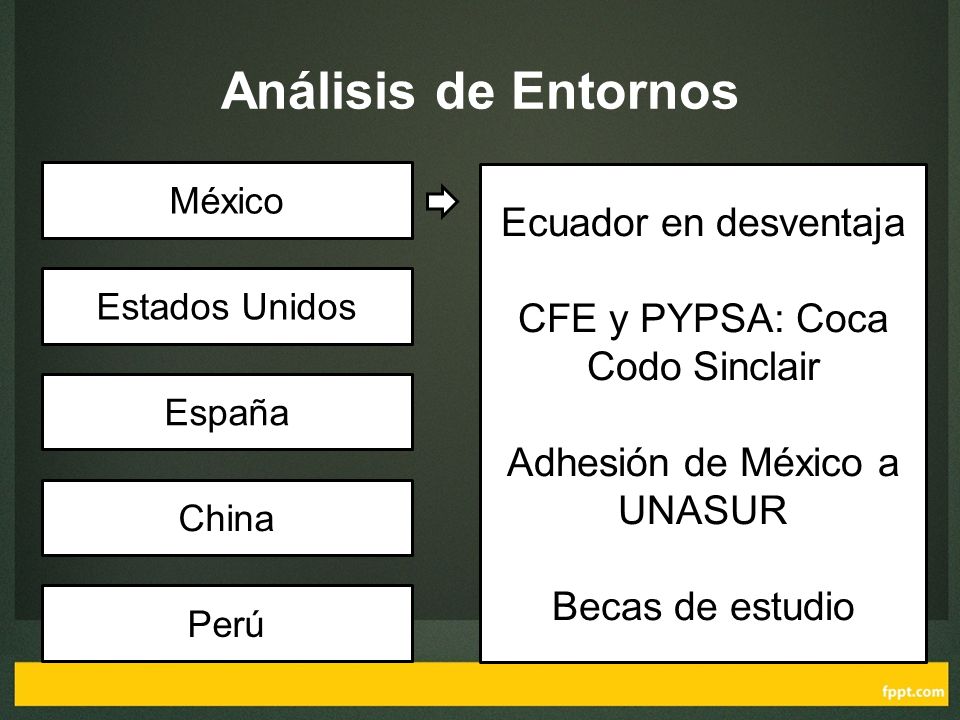 Análisis de Entornos

México

Estados Unidos

España

China

Perú

Ecuador en desventaja

CFE y PYPSA: Coca Codo Sinclair

Adhesión de México a UNASUR

Becas de estudio

fppt.com